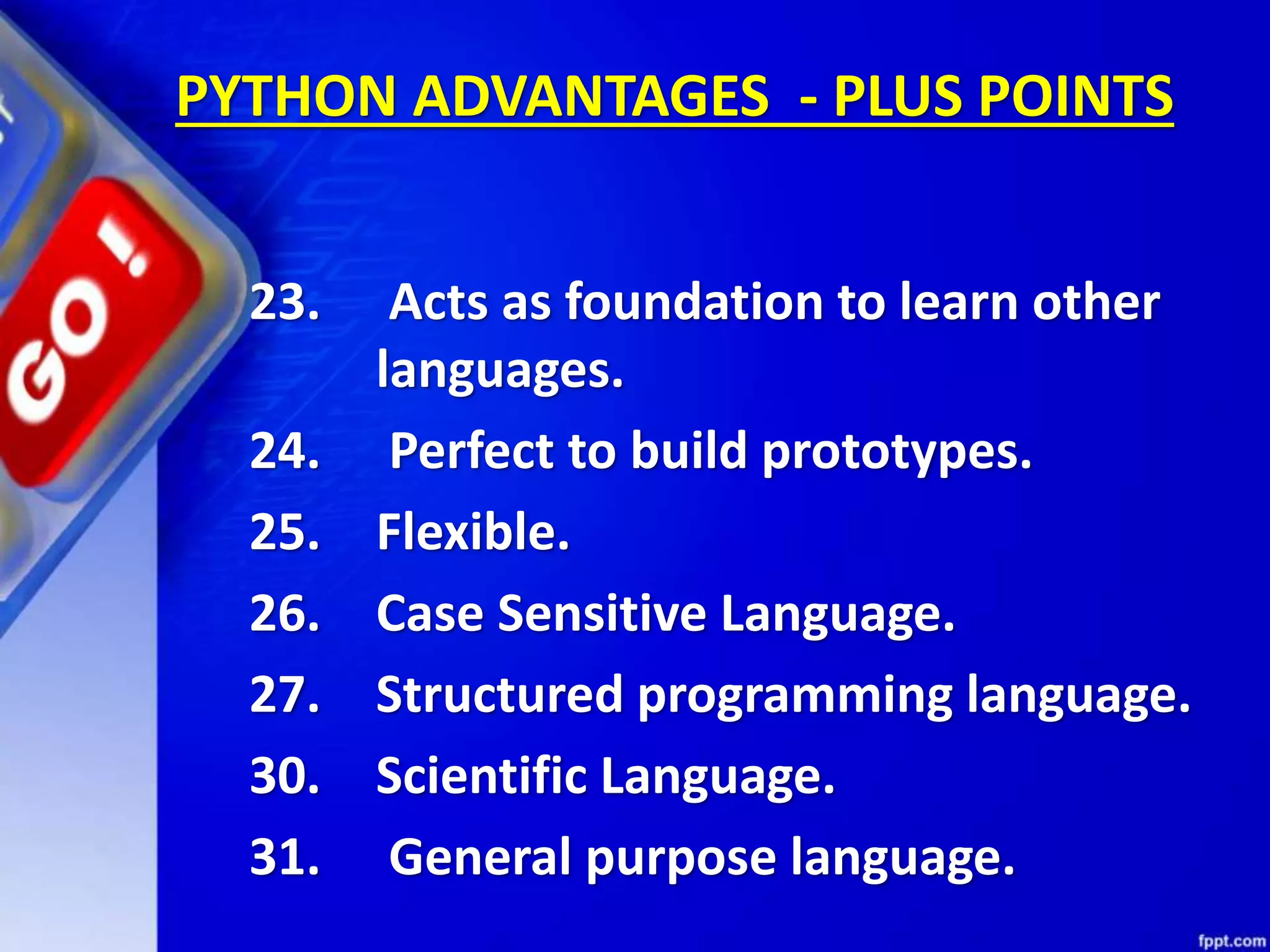 PYTHON ADVANTAGES - PLUS POINTS

GO!

23. Acts as foundation to learn other languages.

24. Perfect to build prototypes.

25. Flexible.

26. Case Sensitive Language.

27. Structured programming language.

30. Scientific Language.

31. General purpose language.

fppt.com